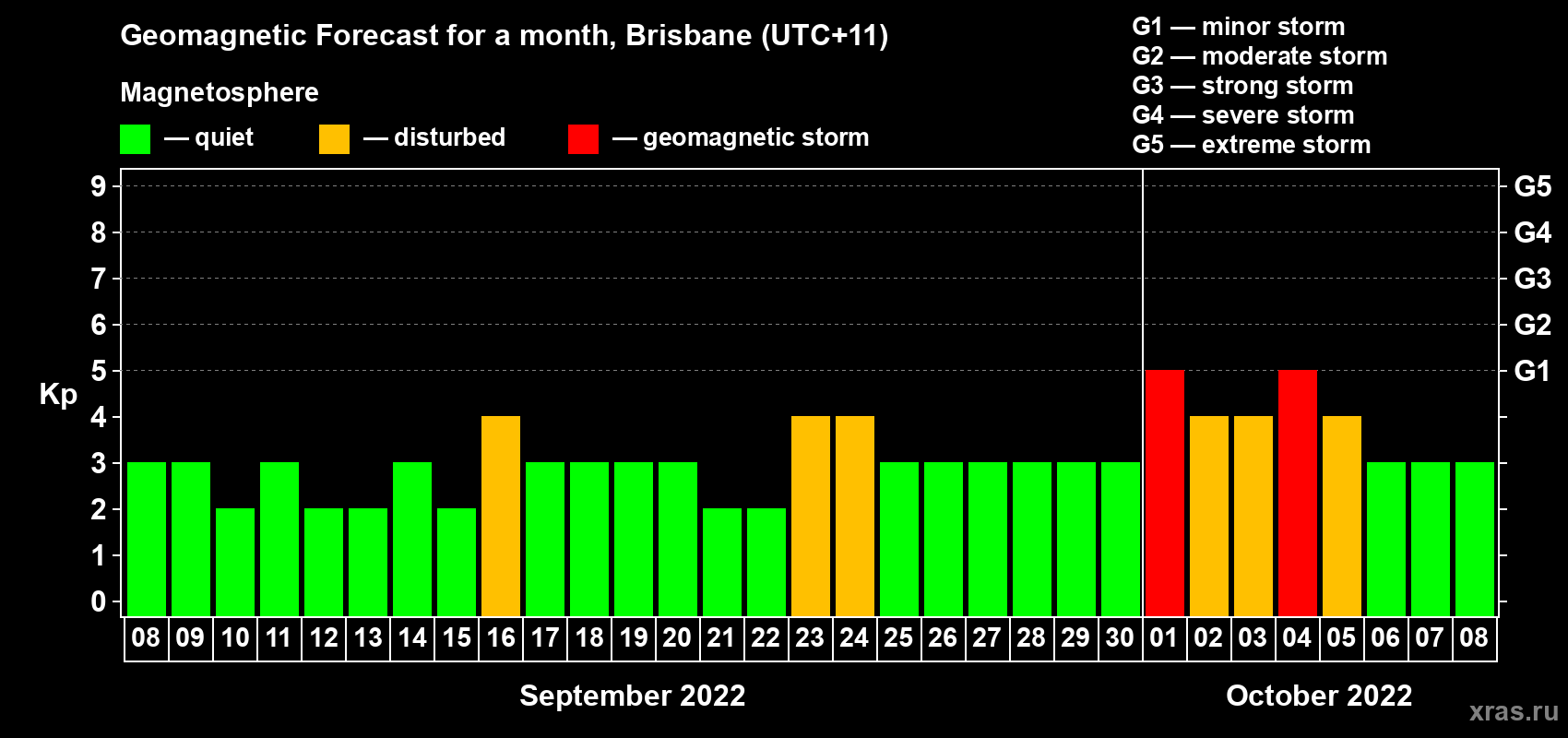 Geomagnetic Forecast for a month, Brisbane (UTC+11)

Magnetosphere

— quiet — disturbed — geomagnetic storm

G1 — minor storm
G2 — moderate storm
G3 — strong storm
G4 — severe storm
G5 — extreme storm

Kp

9 8 7 6 5 4 3 2 1 0

G5 G4 G3 G2 G1

08 09 10 11 12 13 14 15 16 17 18 19 20 21 22 23 24 25 26 27 28 29 30 01 02 03 04 05 06 07 08

September 2022

October 2022

xras.ru